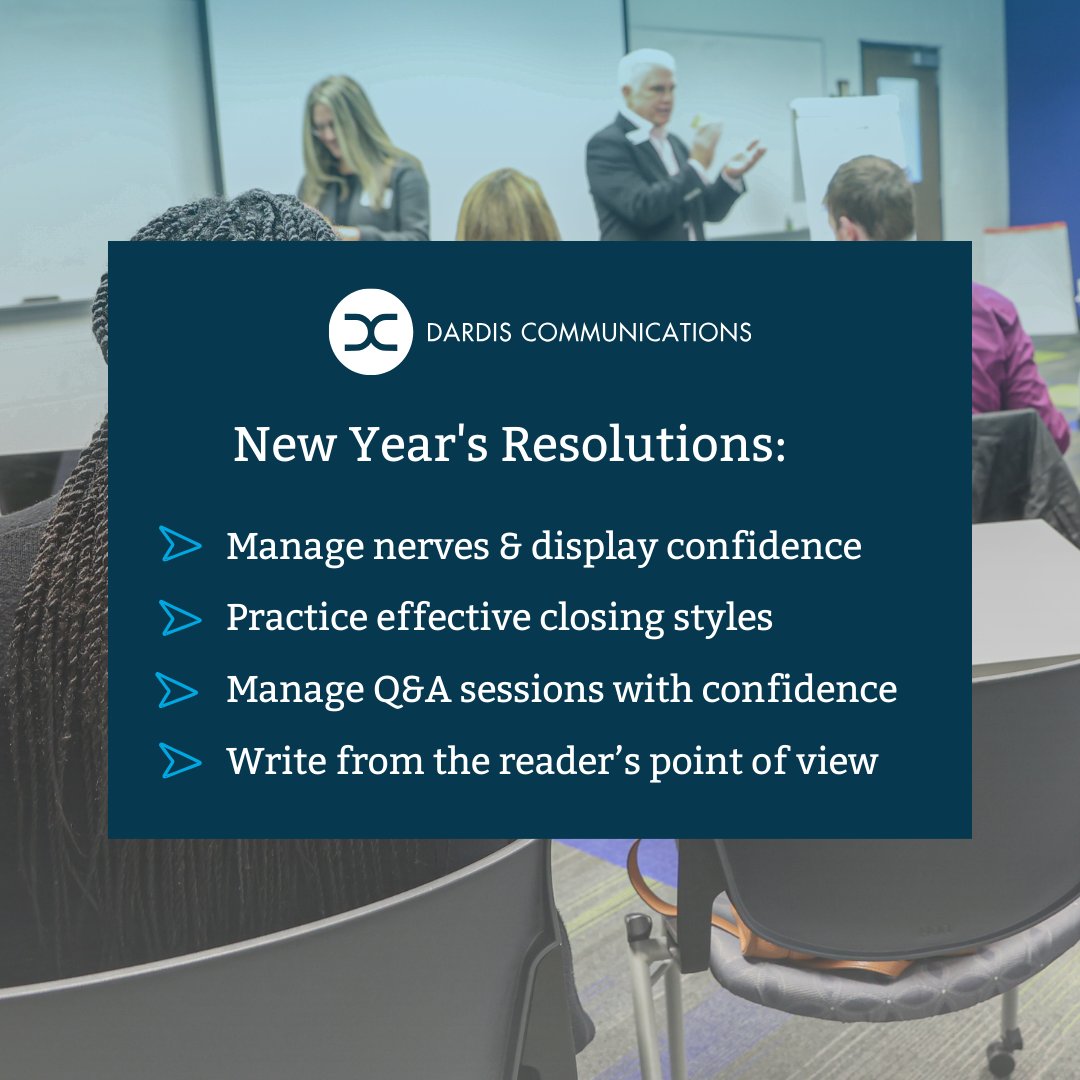 DARDIS COMMUNICATIONS

New Year's Resolutions:

Manage nerves & display confidence

Practice effective closing styles

Manage Q&A sessions with confidence

Write from the reader’s point of view